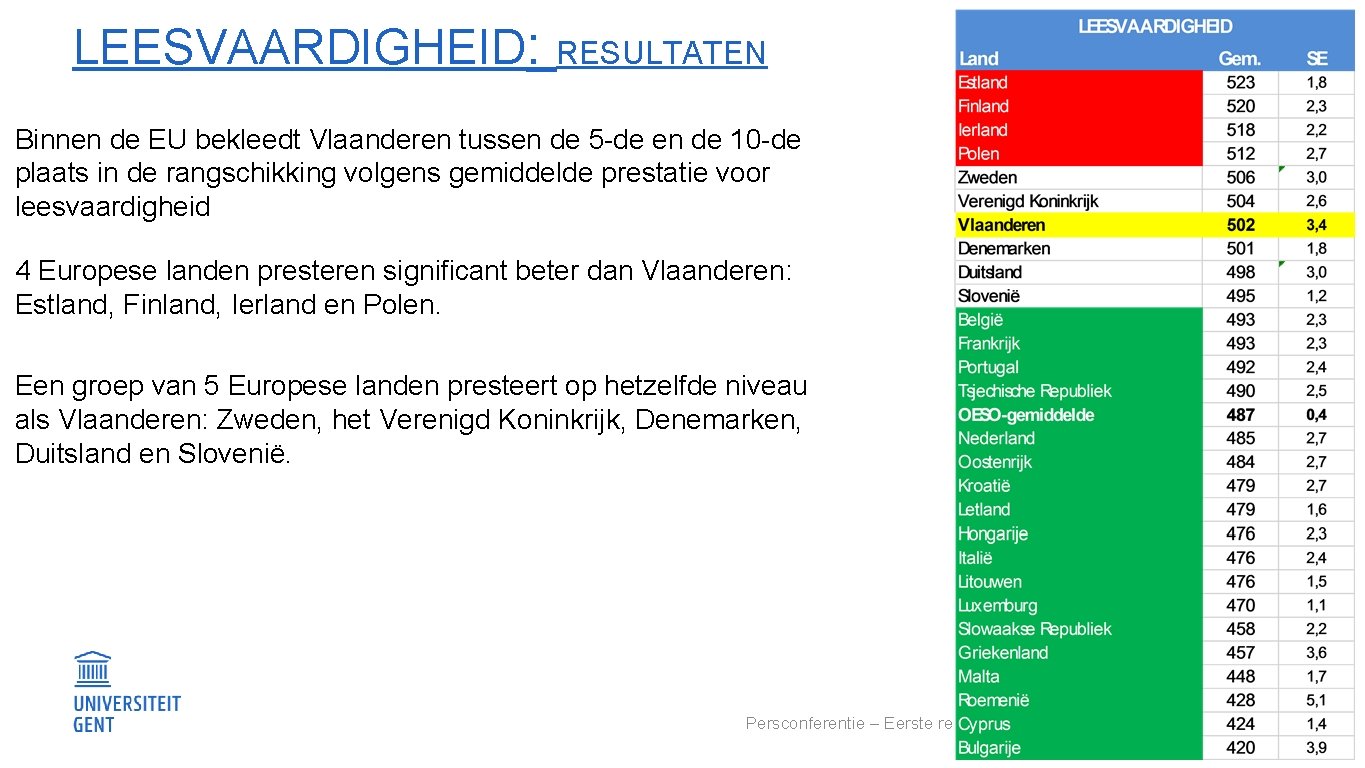 LEESVAARDIGHEID: RESULTATEN

Binnen de EU bekleedt Vlaanderen tussen de 5-de en de 10-de plaats in de rangschikking volgens gemiddelde prestatie voor leesvaardigheid

4 Europese landen presteren significant beter dan Vlaanderen: Estland, Finland, Ierland en Polen.

Een groep van 5 Europese landen presteert op hetzelfde niveau als Vlaanderen: Zweden, het Verenigd Koninkrijk, Denemarken, Duitsland en Slovenië.

UNIVERSITEIT GENT

Persconferentie – Eerste re

LEESVAARDIGHEID

| Land | Gem. | SE |
|---|---|---|
| Estland | 523 | 1,8 |
| Finland | 520 | 2,3 |
| Ierland | 518 | 2,2 |
| Polen | 512 | 2,7 |
| Zweden | 506 | 3,0 |
| Verenigd Koninkrijk | 504 | 2,6 |
| Vlaanderen | 502 | 3,4 |
| Denemarken | 501 | 1,8 |
| Duitsland | 498 | 3,0 |
| Slovenië | 495 | 1,2 |
| België | 493 | 2,3 |
| Frankrijk | 493 | 2,3 |
| Portugal | 492 | 2,4 |
| Tsjechische Republiek | 490 | 2,5 |
| OESO-gemiddelde | 487 | 0,4 |
| Nederland | 485 | 2,7 |
| Oostenrijk | 484 | 2,7 |
| Kroatië | 479 | 2,7 |
| Letland | 479 | 1,6 |
| Hongarije | 476 | 2,3 |
| Italië | 476 | 2,4 |
| Litouwen | 476 | 1,5 |
| Luxemburg | 470 | 1,1 |
| Slowaakse Republiek | 458 | 2,2 |
| Griekenland | 457 | 3,6 |
| Malta | 448 | 1,7 |
| Roemenië | 428 | 5,1 |
| Cyprus | 424 | 1,4 |
| Bulgarije | 420 | 3,9 |